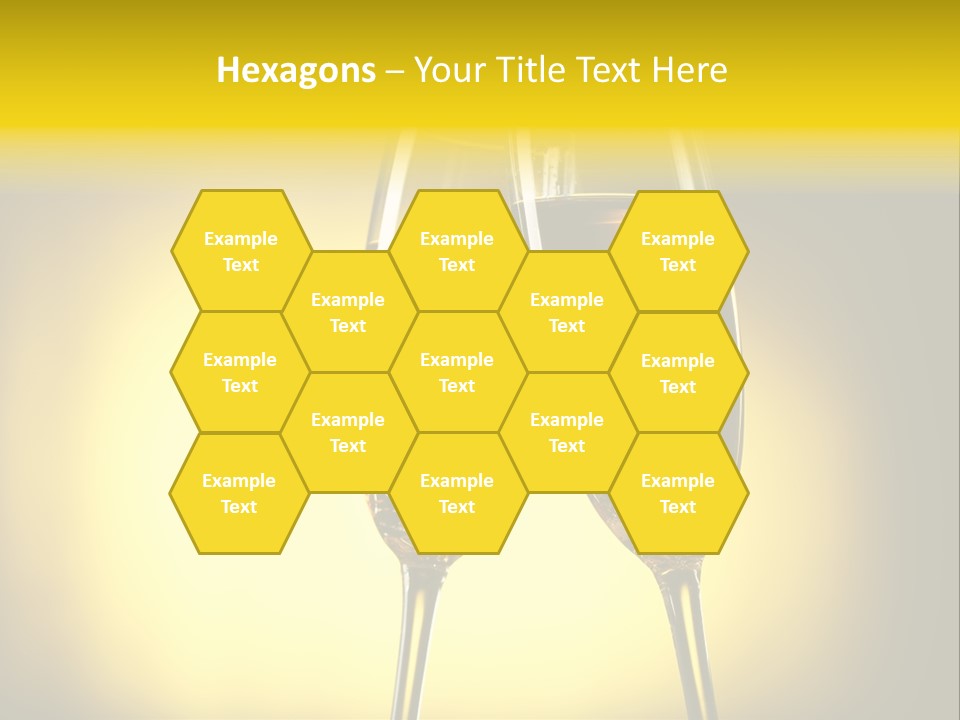 Hexagons – Your Title Text Here

Example Text

Example Text

Example Text

Example Text

Example Text

Example Text

Example Text

Example Text

Example Text

Example Text

Example Text

Example Text

Example Text